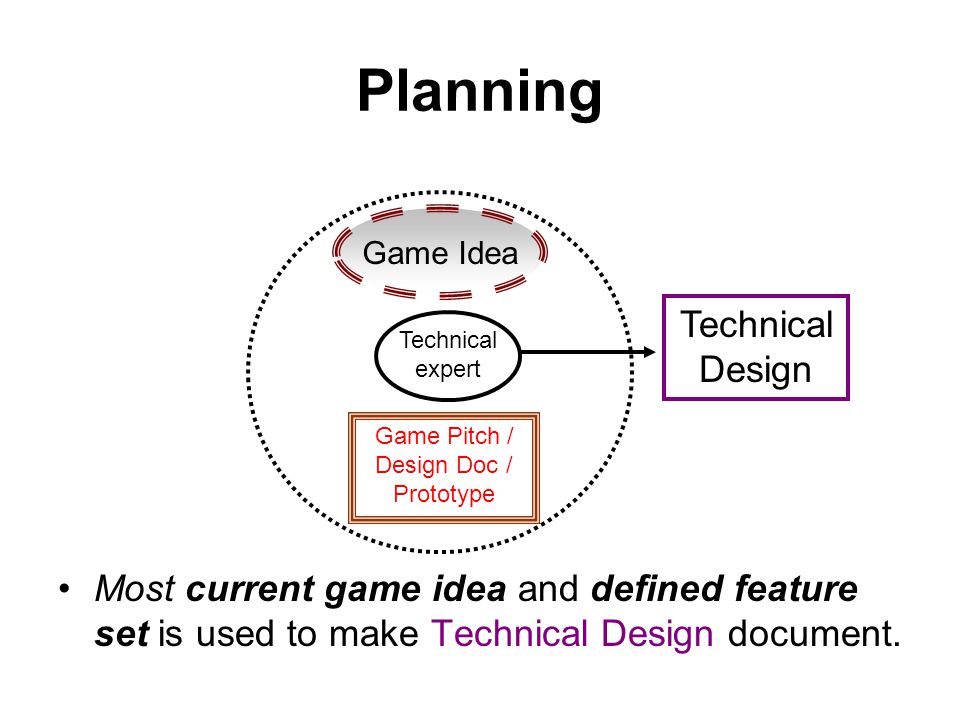 Planning

Game Idea

Technical expert

Technical Design

Game Pitch / Design Doc / Prototype

• Most current game idea and defined feature set is used to make Technical Design document.